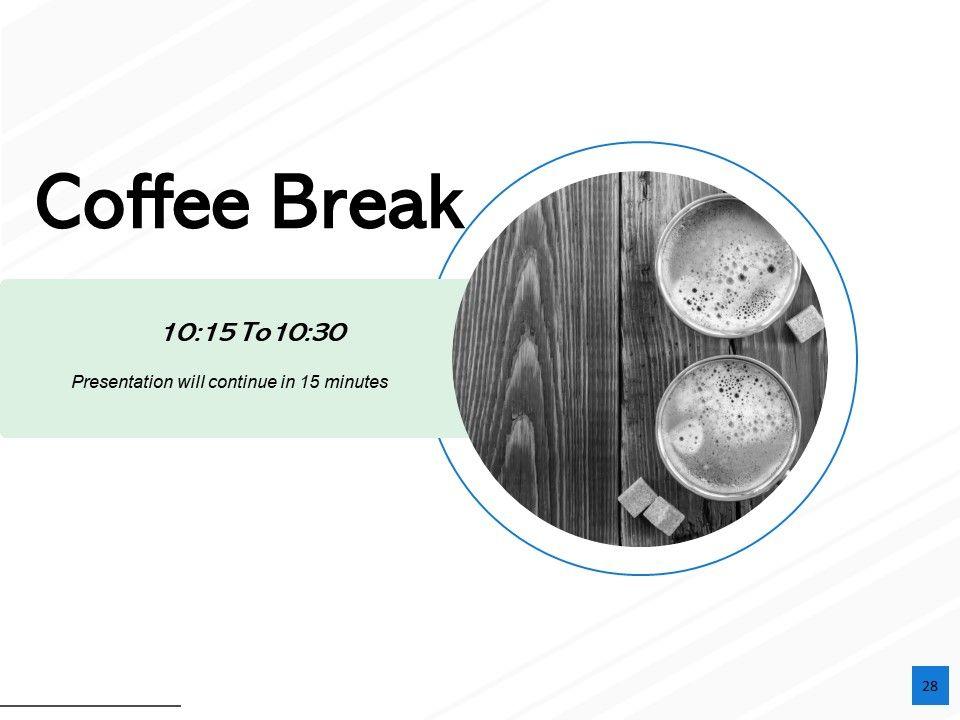 Coffee Break

10:15 To 10:30

Presentation will continue in 15 minutes

28